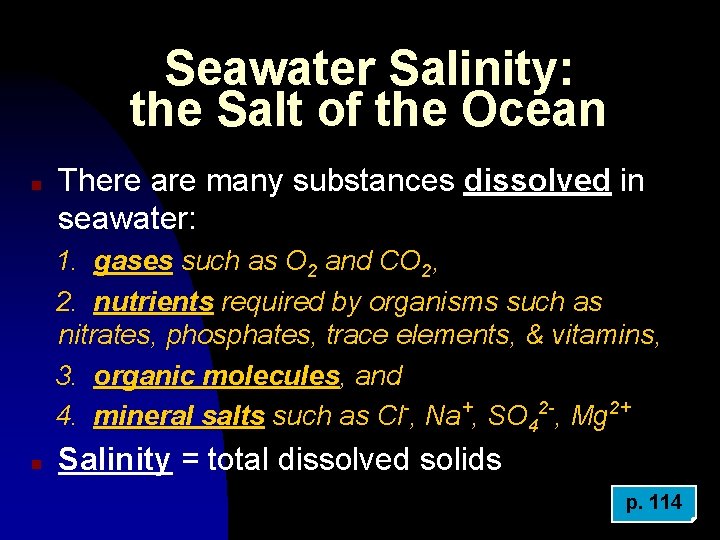 Seawater Salinity: the Salt of the Ocean

There are many substances dissolved in seawater:

1. gases such as $O_2$ and $CO_2$,

2. nutrients required by organisms such as nitrates, phosphates, trace elements, & vitamins,

3. organic molecules, and

4. mineral salts such as $Cl^-$, $Na^+$, $SO_4^{2-}$, $Mg^{2+}$

Salinity = total dissolved solids

p. 114